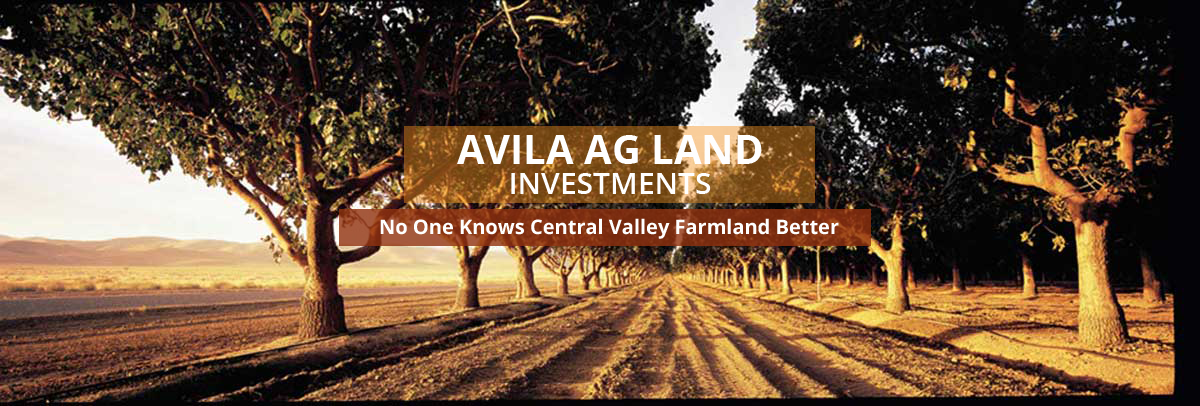 AVILA AG LAND
INVESTMENTS

No One Knows Central Valley Farmland Better